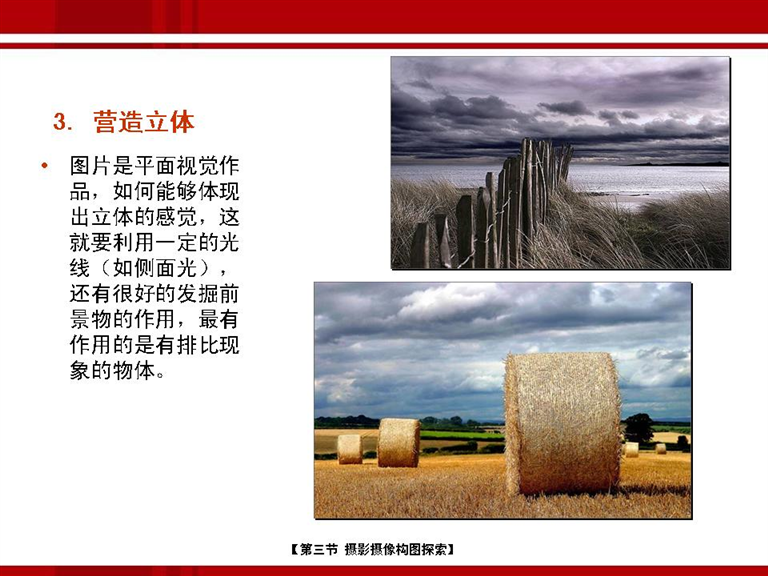 3. 营造立体

• 图片是平面视觉作品，如何能够体现出立体的感觉，这就要利用一定的光线（如侧面光），还有很好的发掘前景物的作用，最有作用的是有排比现象的物体。

【第三节 摄影摄像构图探索】